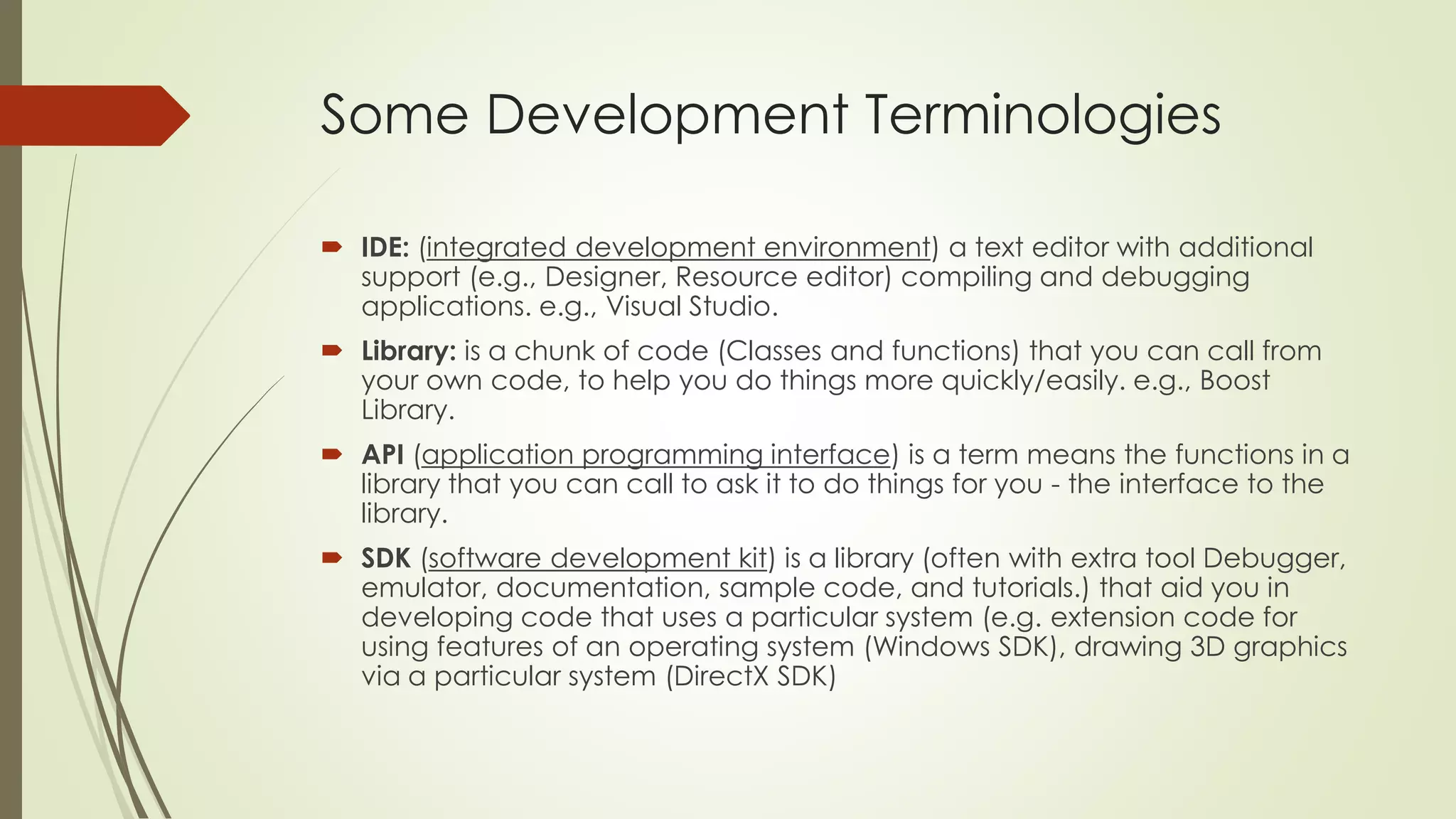 Some Development Terminologies

IDE: (integrated development environment) a text editor with additional support (e.g., Designer, Resource editor) compiling and debugging applications. e.g., Visual Studio.

Library: is a chunk of code (Classes and functions) that you can call from your own code, to help you do things more quickly/easily. e.g., Boost Library.

API (application programming interface) is a term means the functions in a library that you can call to ask it to do things for you - the interface to the library.

SDK (software development kit) is a library (often with extra tool Debugger, emulator, documentation, sample code, and tutorials.) that aid you in developing code that uses a particular system (e.g. extension code for using features of an operating system (Windows SDK), drawing 3D graphics via a particular system (DirectX SDK)